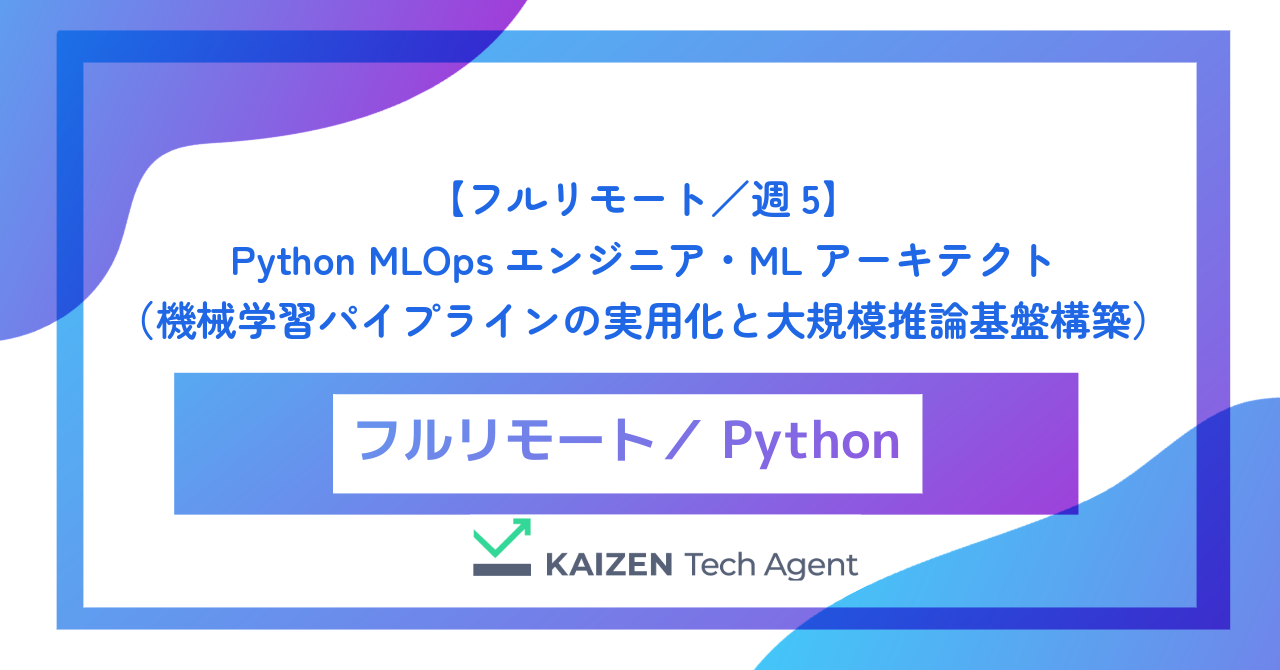 【フルリモート／週 5】
Python MLOps エンジニア・ML アーキテクト
（機械学習パイプラインの実用化と大規模推論基盤構築）

フルリモート／ Python

KAIZEN Tech Agent